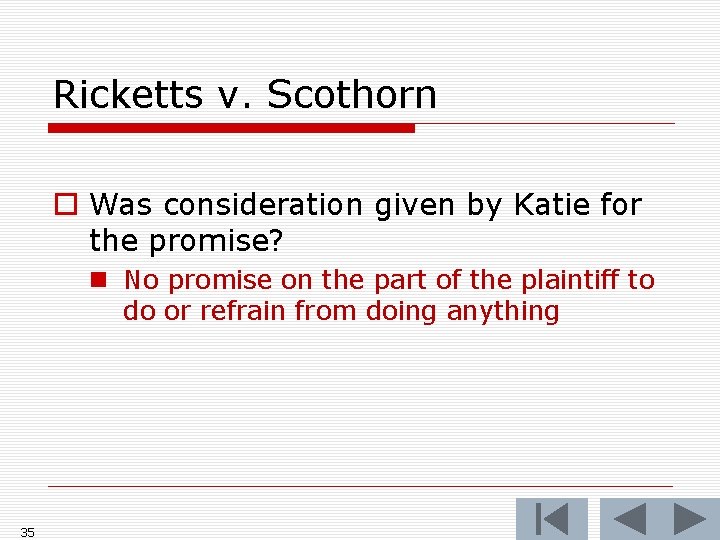 Ricketts v. Scothorn

Was consideration given by Katie for the promise?

No promise on the part of the plaintiff to do or refrain from doing anything

35